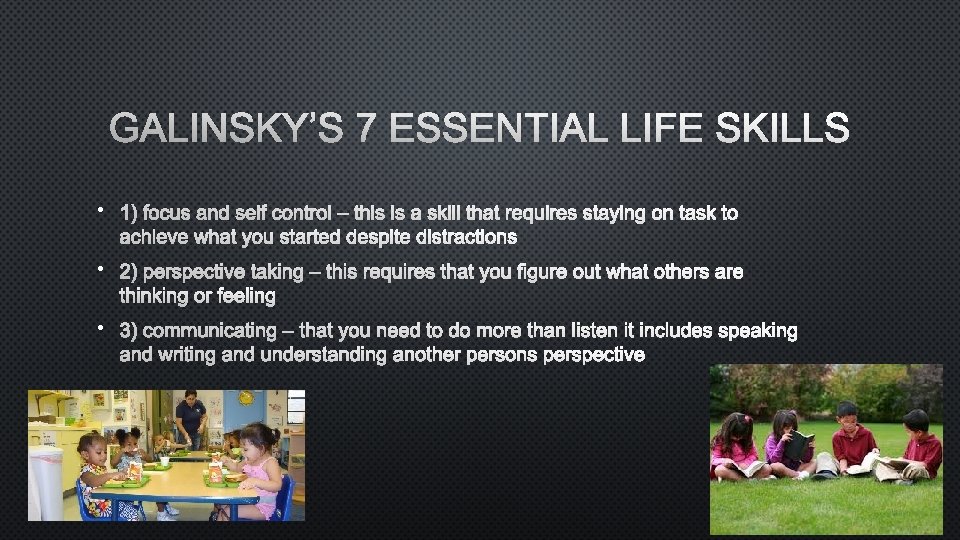 GALINSKY'S 7 ESSENTIAL LIFE SKILLS

• 1) focus and self control – this is a skill that requires staying on task to achieve what you started despite distractions

• 2) perspective taking – this requires that you figure out what others are thinking or feeling

• 3) communicating – that you need to do more than listen it includes speaking and writing and understanding another persons perspective